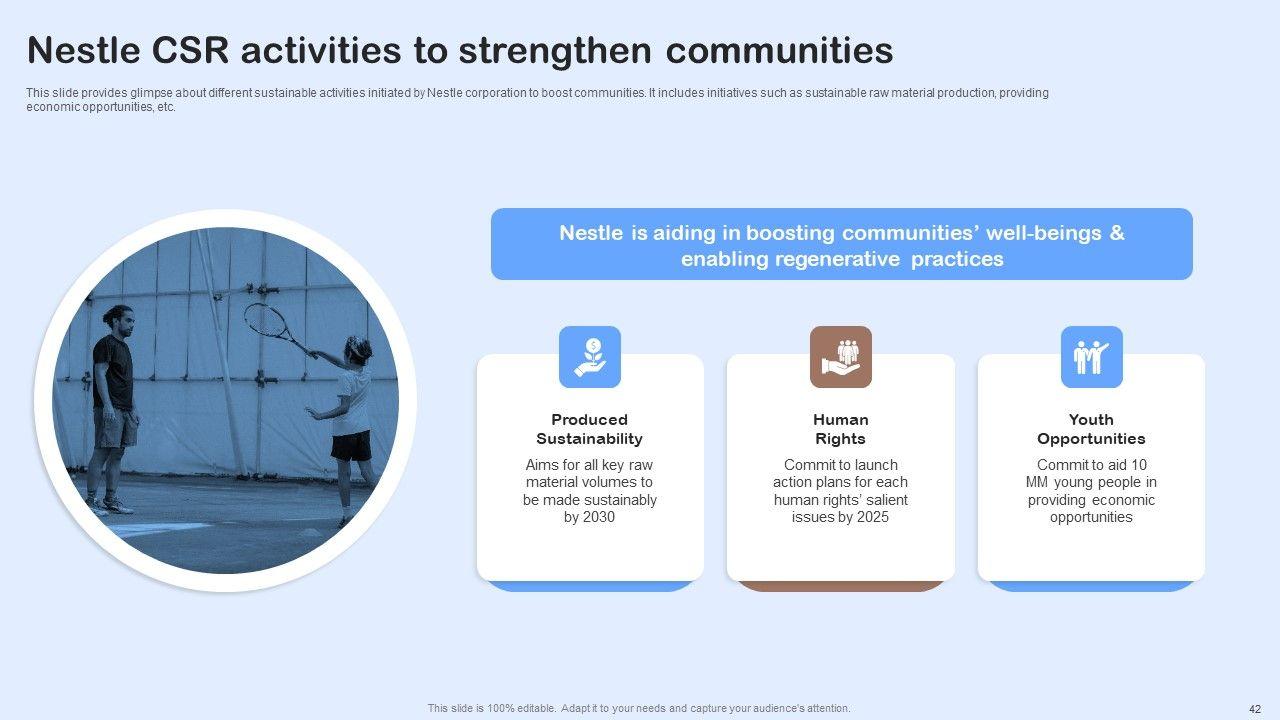 Nestle CSR activities to strengthen communities

This slide provides glimpse about different sustainable activities initiated by Nestle corporation to boost communities. It includes initiatives such as sustainable raw material production, providing economic opportunities, etc.

Nestle is aiding in boosting communities' well-beings & enabling regenerative practices

Produced Sustainability

Aims for all key raw material volumes to be made sustainably by 2030

Human Rights

Commit to launch action plans for each human rights' salient issues by 2025

Youth Opportunities

Commit to aid 10 MM young people in providing economic opportunities

This slide is 100% editable. Adapt it to your needs and capture your audience's attention.

42